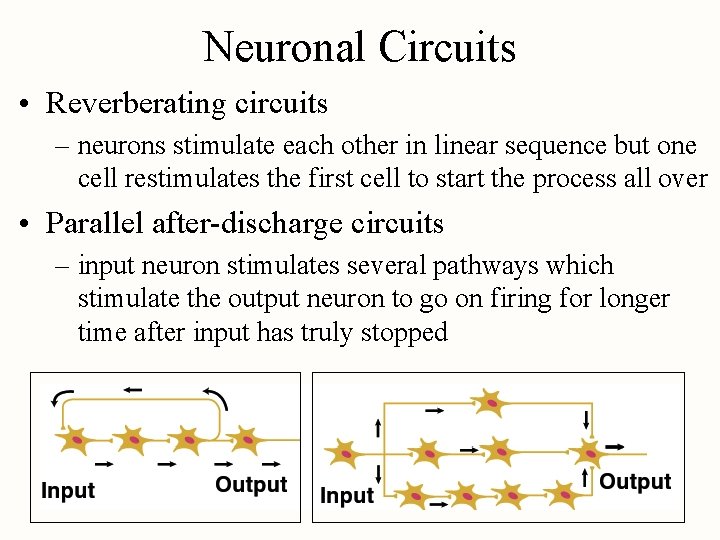 Neuronal Circuits

• Reverberating circuits

– neurons stimulate each other in linear sequence but one cell restimulates the first cell to start the process all over

• Parallel after-discharge circuits

– input neuron stimulates several pathways which stimulate the output neuron to go on firing for longer time after input has truly stopped

Input

Output

Input

Output